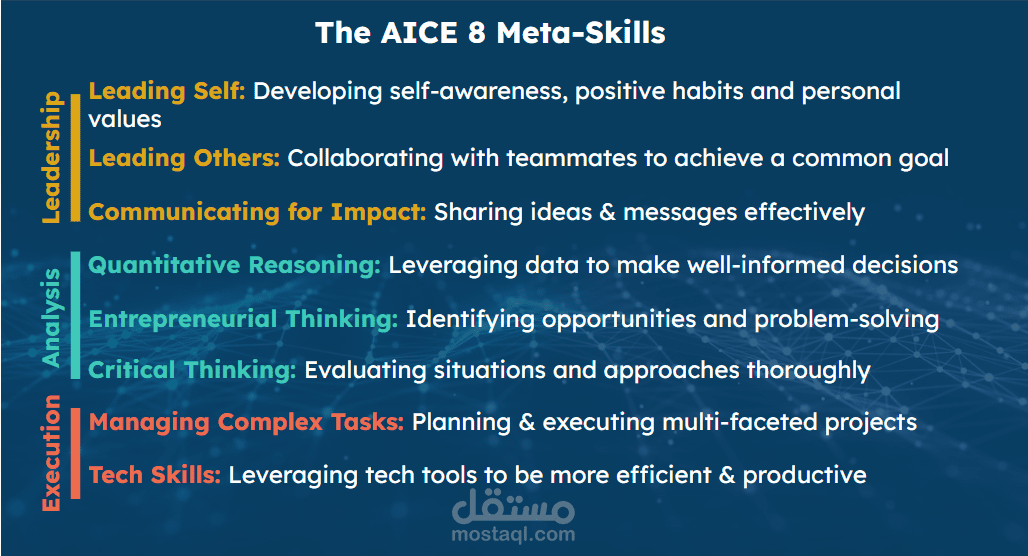 The AICE 8 Meta-Skills

Leadership

Leading Self: Developing self-awareness, positive habits and personal values

Leading Others: Collaborating with teammates to achieve a common goal

Communicating for Impact: Sharing ideas & messages effectively

Analysis

Quantitative Reasoning: Leveraging data to make well-informed decisions

Entrepreneurial Thinking: Identifying opportunities and problem-solving

Critical Thinking: Evaluating situations and approaches thoroughly

Execution

Managing Complex Tasks: Planning & executing multi-faceted projects

Tech Skills: Leveraging tech tools to be more efficient & productive

مستقل
mostaql.com